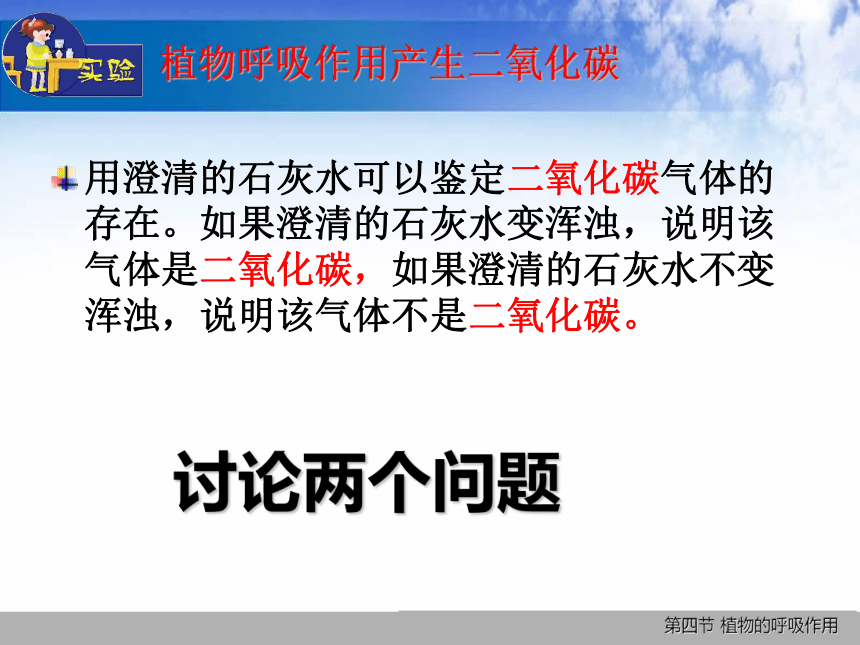 实验 植物呼吸作用产生二氧化碳

用澄清的石灰水可以鉴定二氧化碳气体的存在。如果澄清的石灰水变浑浊，说明该气体是二氧化碳，如果澄清的石灰水不变浑浊，说明该气体不是二氧化碳。

讨论两个问题

第四节 植物的呼吸作用